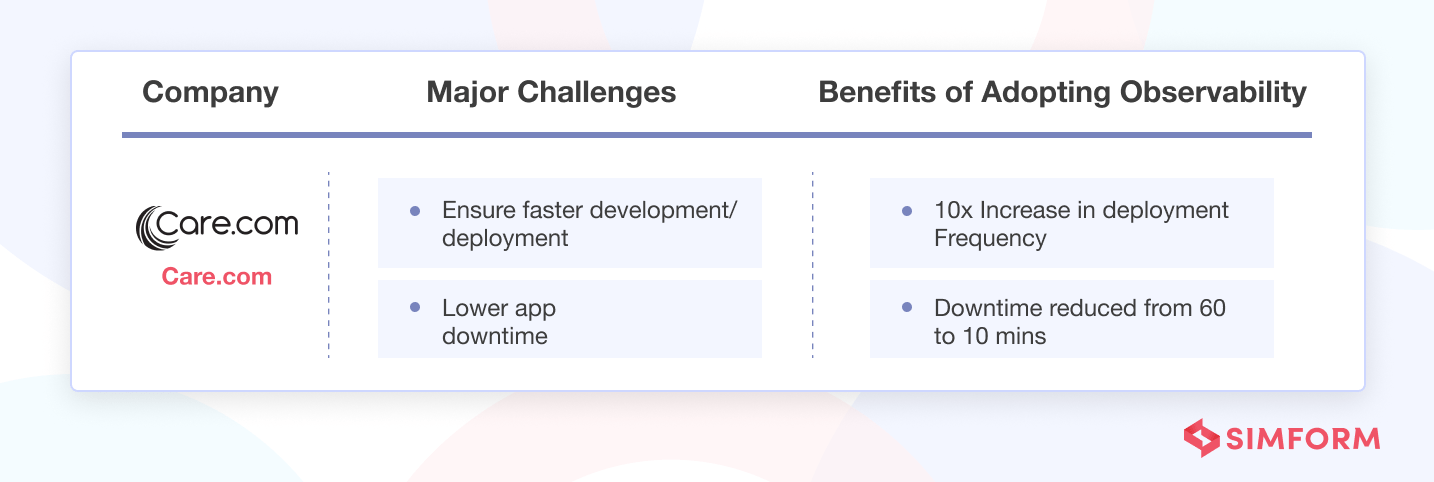 | Company | Major Challenges | Benefits of Adopting Observability |
|---|---|---|
| Care.com Care.com | • Ensure faster development/ deployment • Lower app downtime | • 10x Increase in deployment Frequency • Downtime reduced from 60 to 10 mins |

SIMFORM